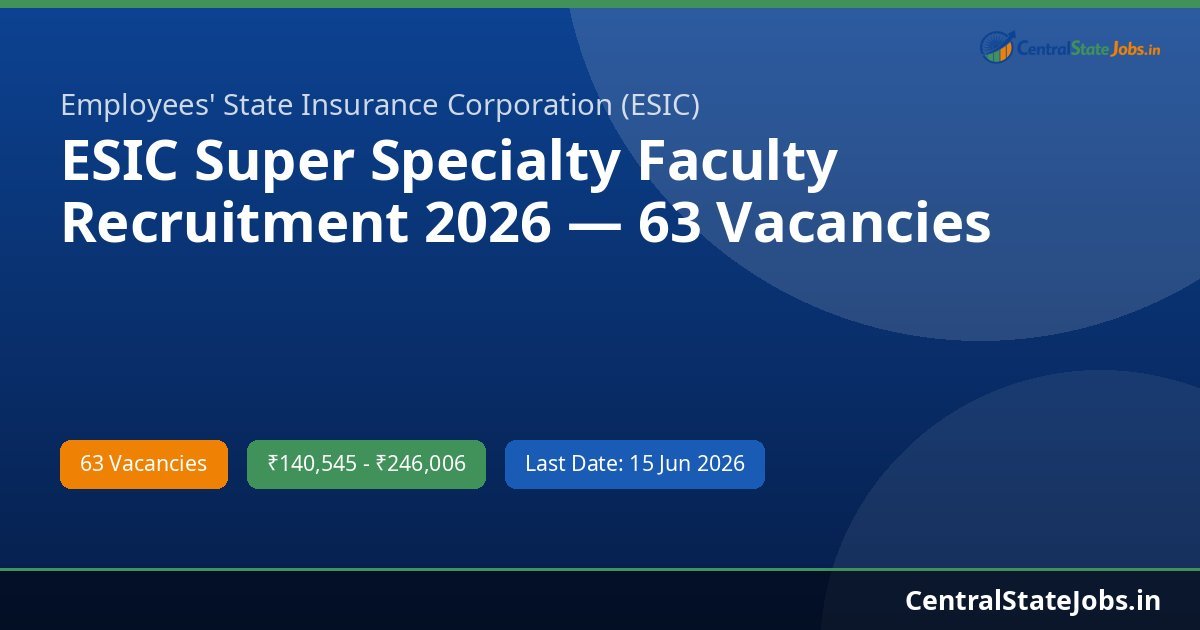 CentralStateJobs.in

Employees' State Insurance Corporation (ESIC)

ESIC Super Specialty Faculty Recruitment 2026 — 63 Vacancies

63 Vacancies

₹140,545 - ₹246,006

Last Date: 15 Jun 2026

CentralStateJobs.in